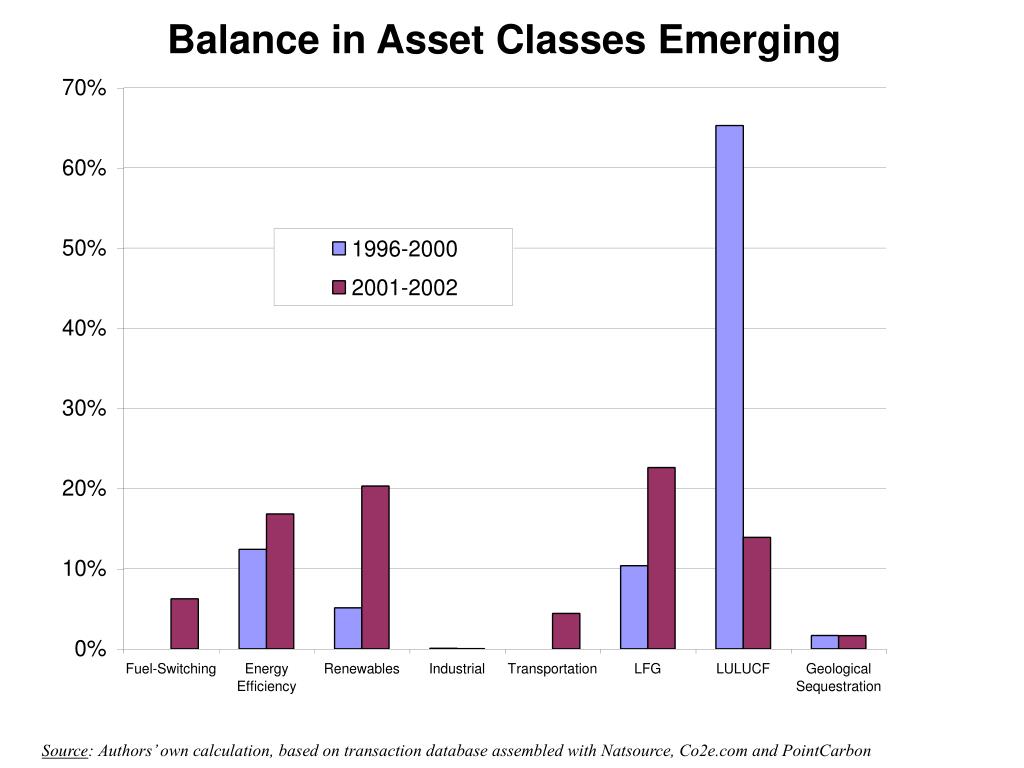 Balance in Asset Classes Emerging

70%
60%
50%
40%
30%
20%
10%
0%

1996-2000
2001-2002

Fuel-Switching
Energy Efficiency
Renewables
Industrial
Transportation
LFG
LULUCF
Geological Sequestration

Source: Authors' own calculation, based on transaction database assembled with Natsource, Co2e.com and PointCarbon